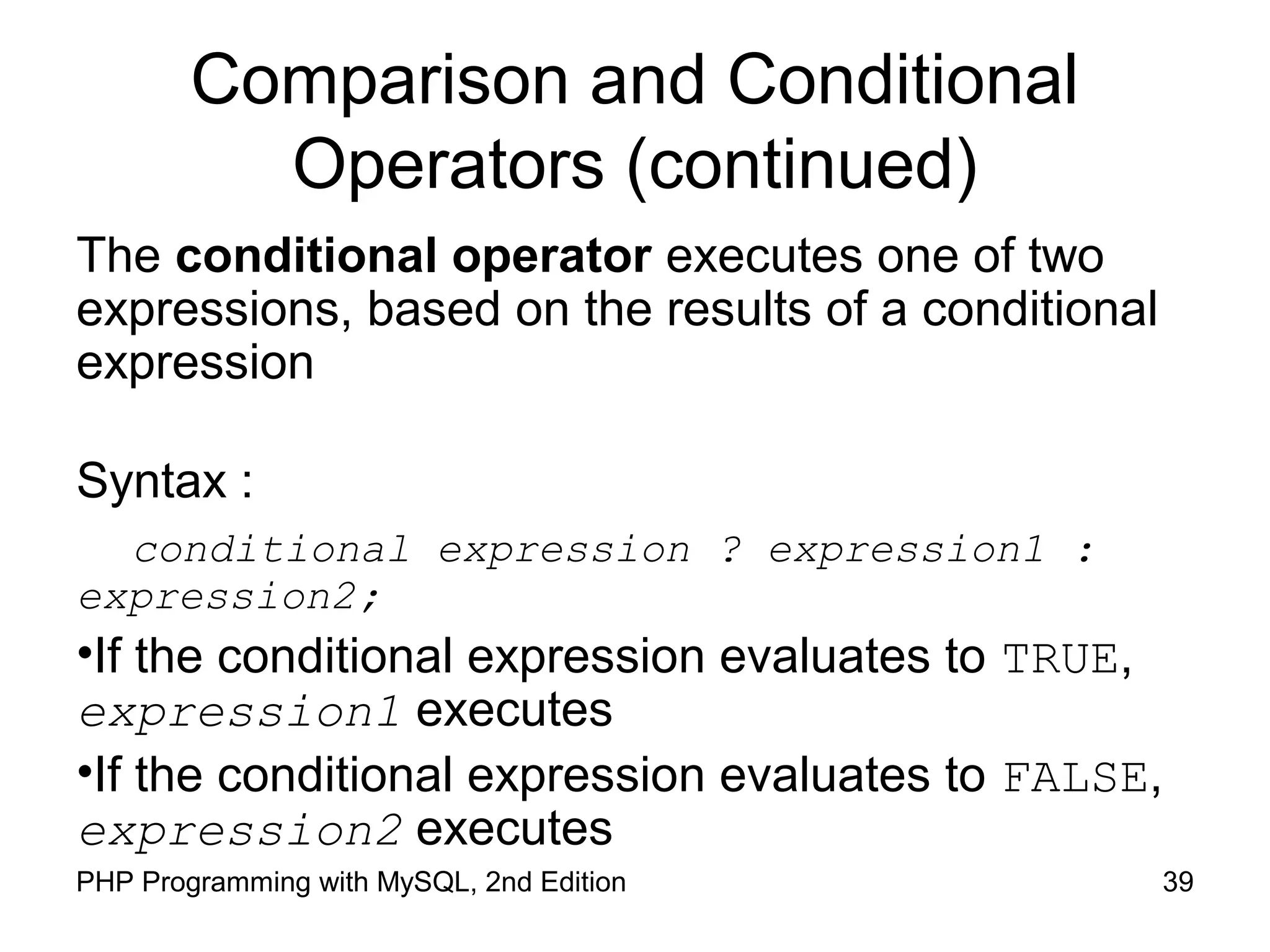 Comparison and Conditional Operators (continued)

The conditional operator executes one of two expressions, based on the results of a conditional expression

Syntax :

conditional expression ? expression1 : expression2;

•If the conditional expression evaluates to TRUE, expression1 executes

•If the conditional expression evaluates to FALSE, expression2 executes

PHP Programming with MySQL, 2nd Edition

39